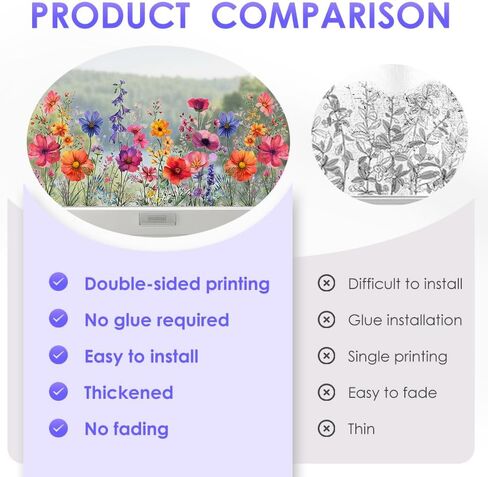 PRODUCT COMPARISON

Double-sided printing
No glue required
Easy to install
Thickened
No fading

Difficult to install
Glue installation
Single printing
Easy to fade
Thin